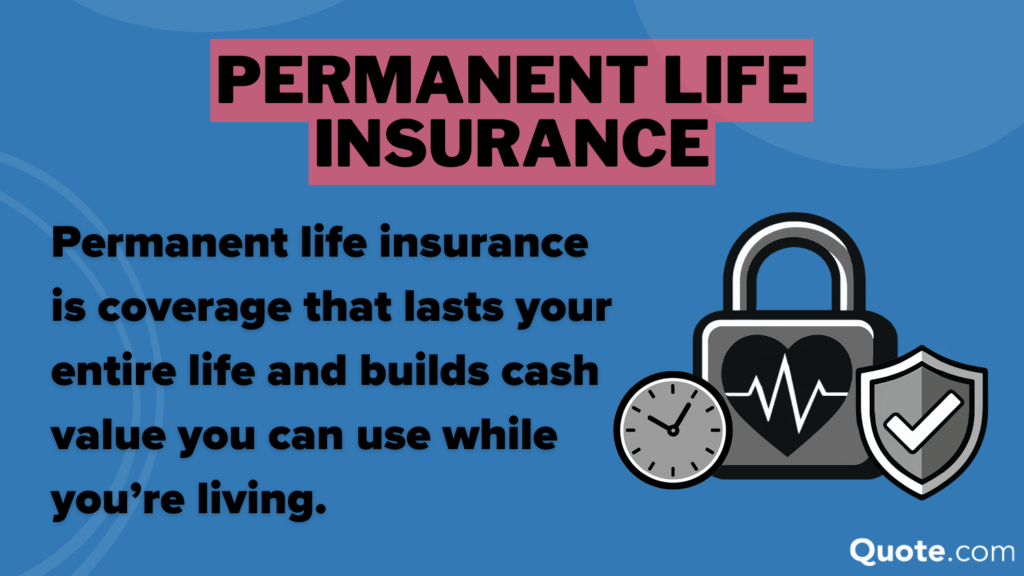 PERMANENT LIFE INSURANCE

Permanent life insurance is coverage that lasts your entire life and builds cash value you can use while you’re living.

Quote.com